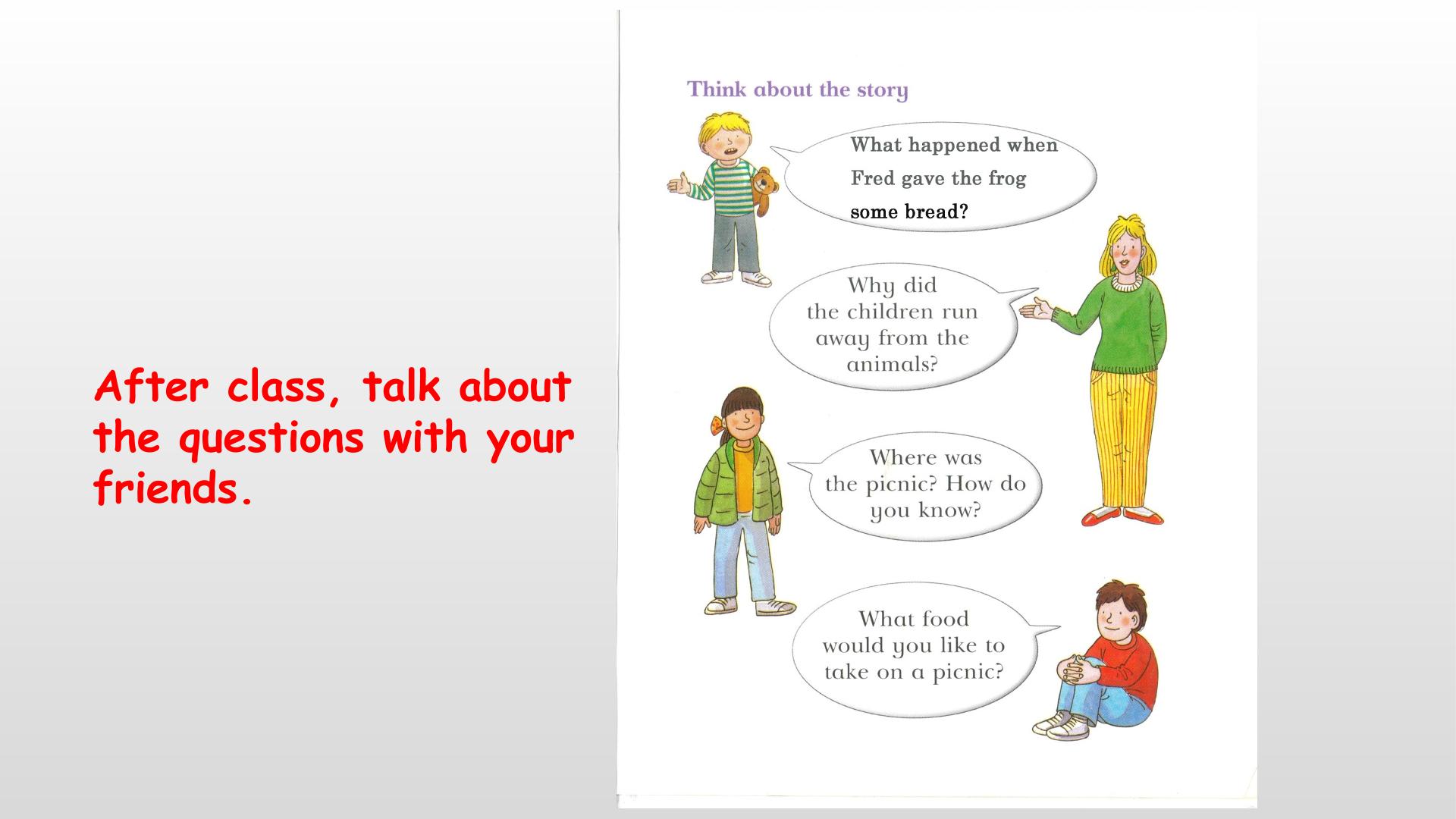 After class, talk about the questions with your friends.

Think about the story

What happened when Fred gave the frog some bread?

Why did the children run away from the animals?

Where was the picnic? How do you know?

What food would you like to take on a picnic?